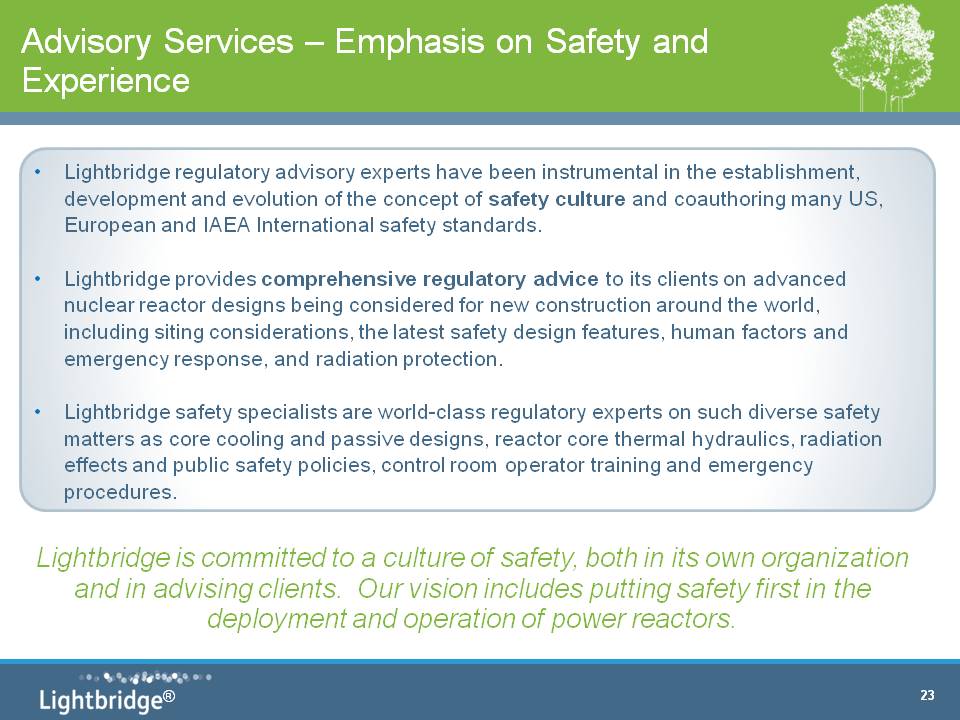 Advisory Services – Emphasis on Safety and Experience

• Lightbridge regulatory advisory experts have been instrumental in the establishment, development and evolution of the concept of safety culture and coauthoring many US, European and IAEA International safety standards.

• Lightbridge provides comprehensive regulatory advice to its clients on advanced nuclear reactor designs being considered for new construction around the world, including siting considerations, the latest safety design features, human factors and emergency response, and radiation protection.

• Lightbridge safety specialists are world-class regulatory experts on such diverse safety matters as core cooling and passive designs, reactor core thermal hydraulics, radiation effects and public safety policies, control room operator training and emergency procedures.

Lightbridge is committed to a culture of safety, both in its own organization and in advising clients. Our vision includes putting safety first in the deployment and operation of power reactors.

Lightbridge®

23